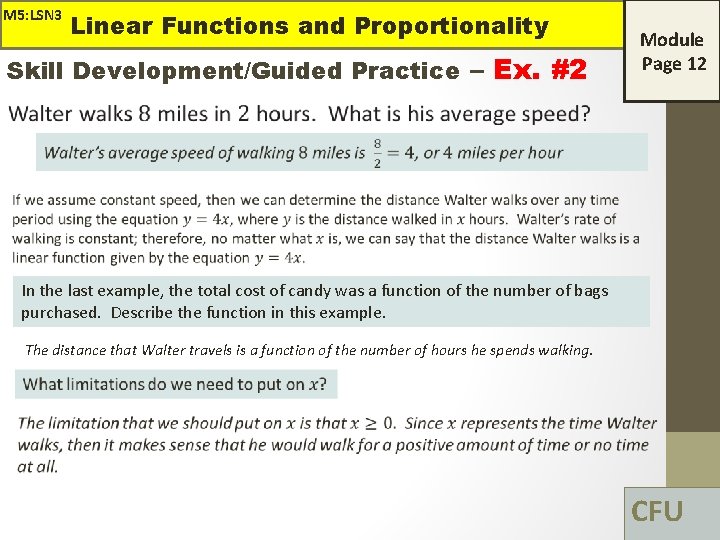 M5:LSN3 Linear Functions and Proportionality

Module Page 12

Skill Development/Guided Practice – Ex. #2

Walter walks 8 miles in 2 hours. What is his average speed?

Walter's average speed of walking 8 miles is $\frac{8}{2} = 4$, or 4 miles per hour

If we assume constant speed, then we can determine the distance Walter walks over any time period using the equation $y = 4x$, where $y$ is the distance walked in $x$ hours. Walter's rate of walking is constant; therefore, no matter what $x$ is, we can say that the distance Walter walks is a linear function given by the equation $y = 4x$.

In the last example, the total cost of candy was a function of the number of bags purchased. Describe the function in this example.

The distance that Walter travels is a function of the number of hours he spends walking.

What limitations do we need to put on $x$?

The limitation that we should put on $x$ is that $x \geq 0$. Since $x$ represents the time Walter walks, then it makes sense that he would walk for a positive amount of time or no time at all.

CFU